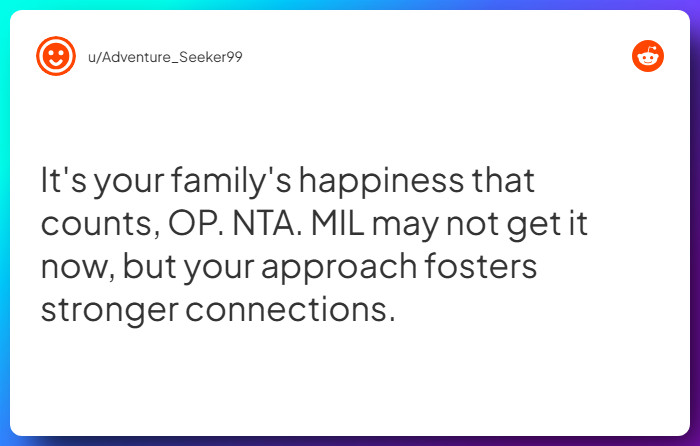 u/Adventure_Seeker99

It's your family's happiness that counts, OP. NTA. MIL may not get it now, but your approach fosters stronger connections.